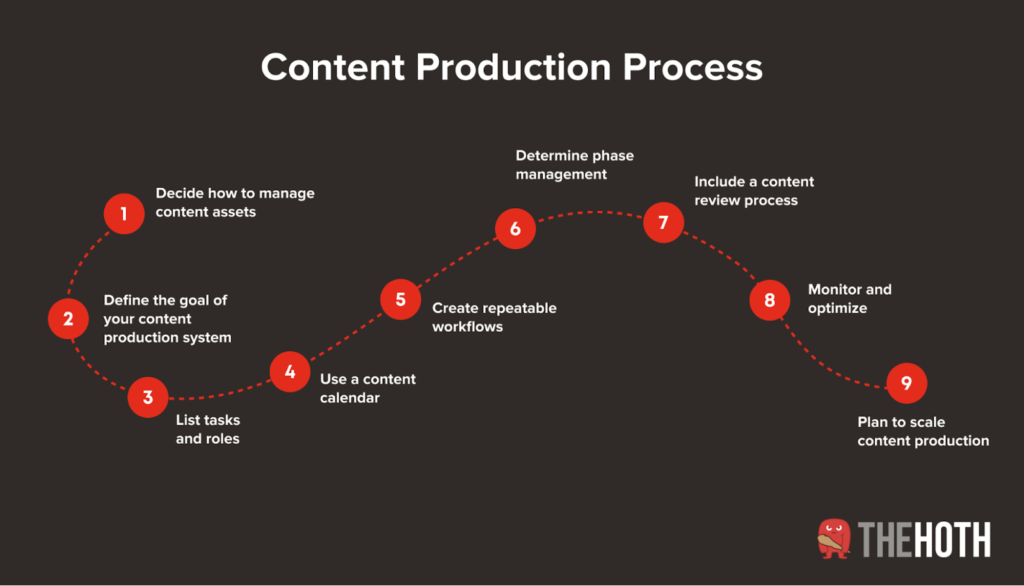 Content Production Process

1 Decide how to manage content assets

2 Define the goal of your content production system

3 List tasks and roles

4 Use a content calendar

5 Create repeatable workflows

6 Determine phase management

7 Include a content review process

8 Monitor and optimize

9 Plan to scale content production

THEHOTH